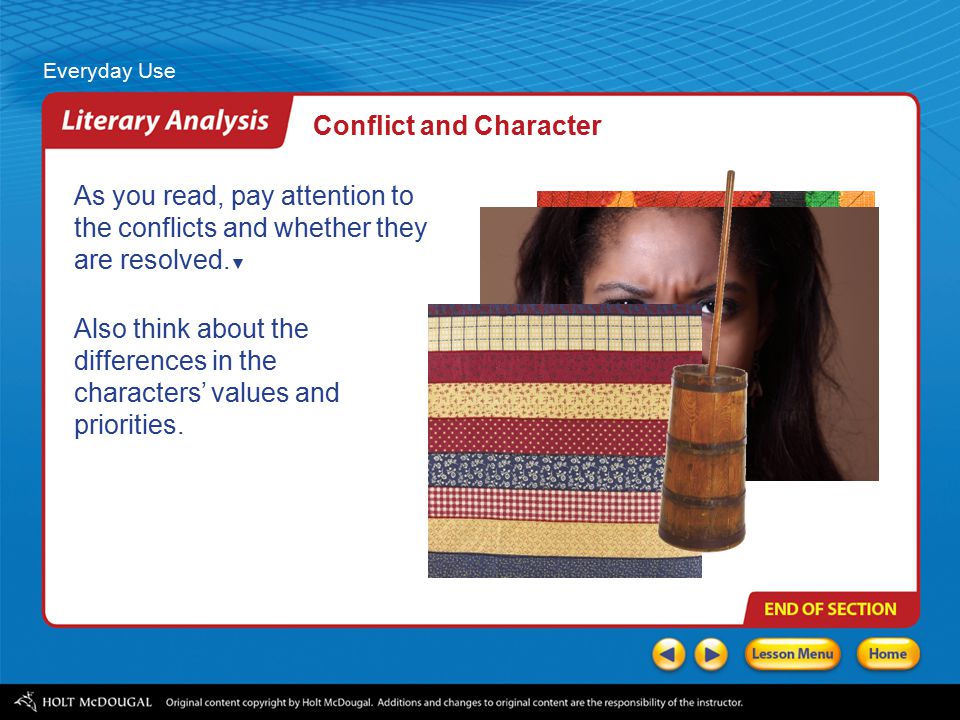 Everyday Use

Literary Analysis

Conflict and Character

As you read, pay attention to the conflicts and whether they are resolved.

Also think about the differences in the characters' values and priorities.

END OF SECTION

Lesson Menu

Home

HOLT McDOUGAL Original content copyright by Holt McDougal. Additions and changes to original content are the responsibility of the instructor.